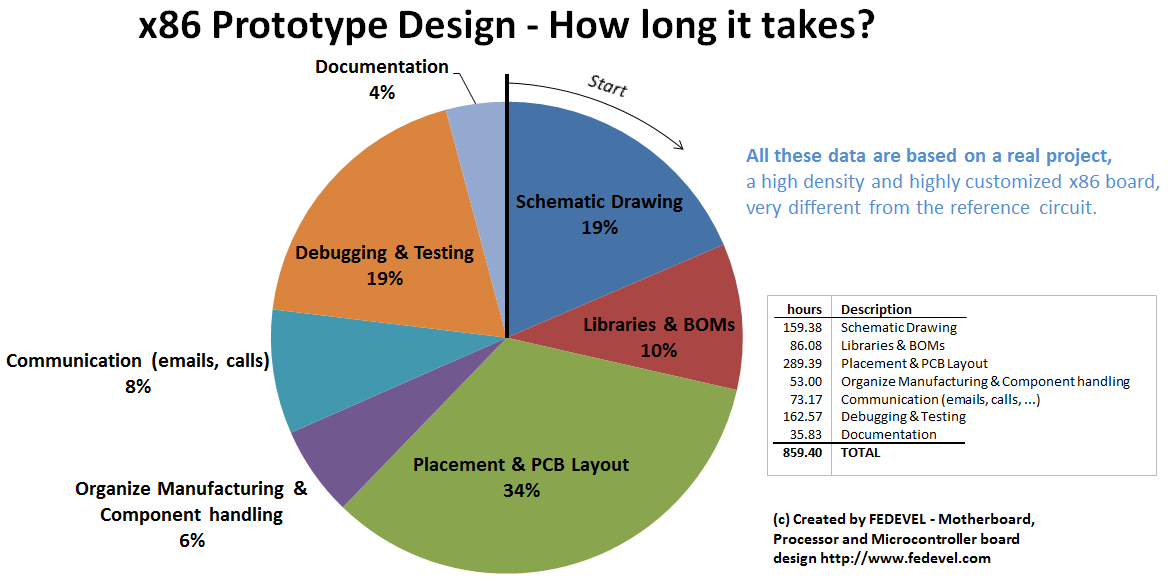 x86 Prototype Design - How long it takes?

Documentation
4%

Start

Schematic Drawing
19%

Libraries & BOMs
10%

Placement & PCB Layout
34%

Organize Manufacturing & Component handling
6%

Communication (emails, calls)
8%

Debugging & Testing
19%

All these data are based on a real project, a high density and highly customized x86 board, very different from the reference circuit.

| hours | Description |
|---|---|
| 159.38 | Schematic Drawing |
| 86.08 | Libraries & BOMs |
| 289.39 | Placement & PCB Layout |
| 53.00 | Organize Manufacturing & Component handling |
| 73.17 | Communication (emails, calls, ...) |
| 162.57 | Debugging & Testing |
| 35.83 | Documentation |
| 859.40 | TOTAL |

(c) Created by FEDEVEL - Motherboard, Processor and Microcontroller board design http://www.fedevel.com